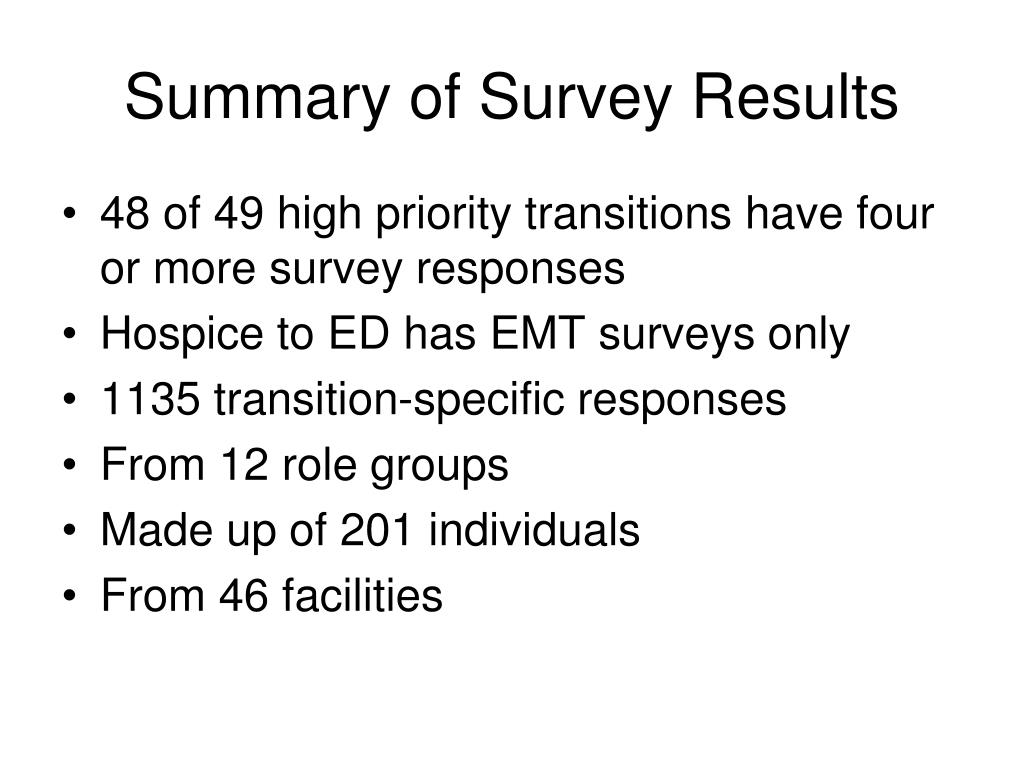 Summary of Survey Results

• 48 of 49 high priority transitions have four or more survey responses
• Hospice to ED has EMT surveys only
• 1135 transition-specific responses
• From 12 role groups
• Made up of 201 individuals
• From 46 facilities